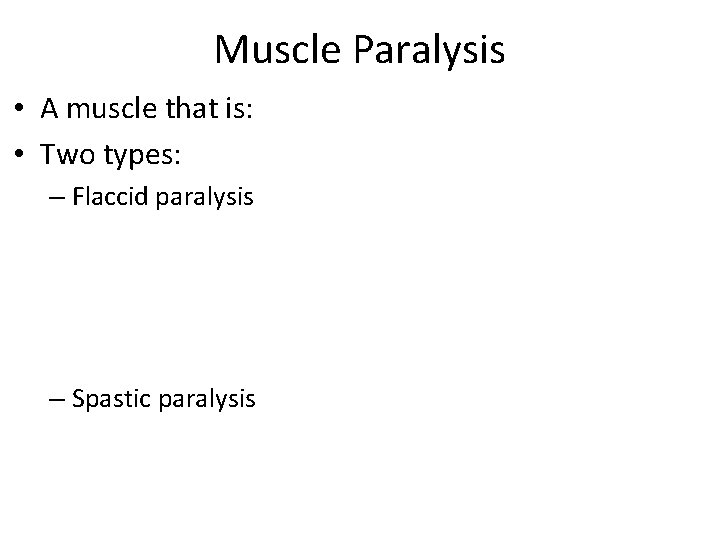 Muscle Paralysis

• A muscle that is:
• Two types:
– Flaccid paralysis

– Spastic paralysis